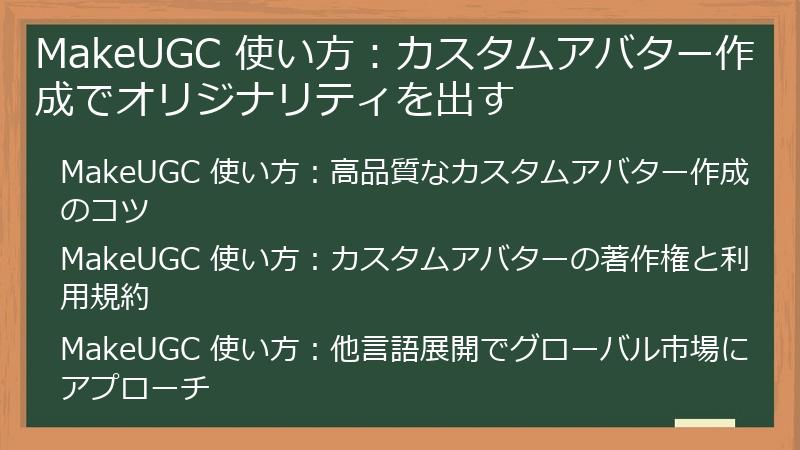 MakeUGC 使い方：カスタムアバター作成でオリジナリティを出す

MakeUGC 使い方：高品質なカスタムアバター作成のコツ

MakeUGC 使い方：カスタムアバターの著作権と利用規約

MakeUGC 使い方：他言語展開でグローバル市場にアプローチ